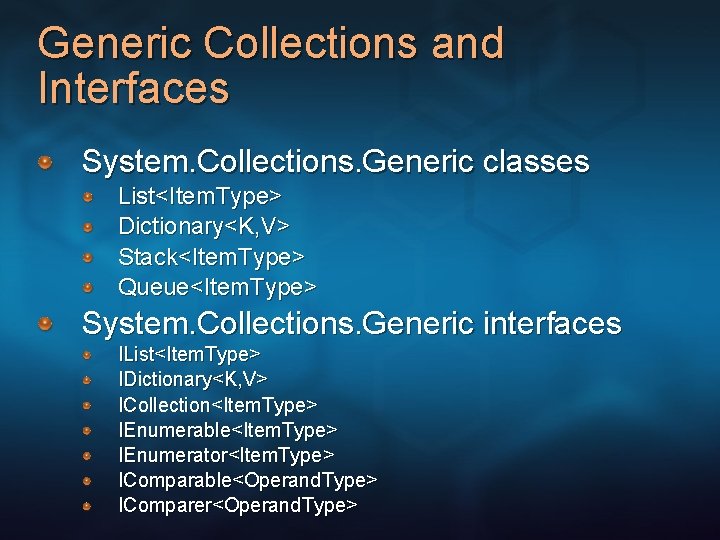 Generic Collections and Interfaces

System.Collections.Generic classes

List<ItemType>

Dictionary<K,V>

Stack<ItemType>

Queue<ItemType>

System.Collections.Generic interfaces

IList<ItemType>

IDictionary<K,V>

ICollection<ItemType>

IEnumerable<ItemType>

IEnumerator<ItemType>

IComparable<OperandType>

IComparer<OperandType>